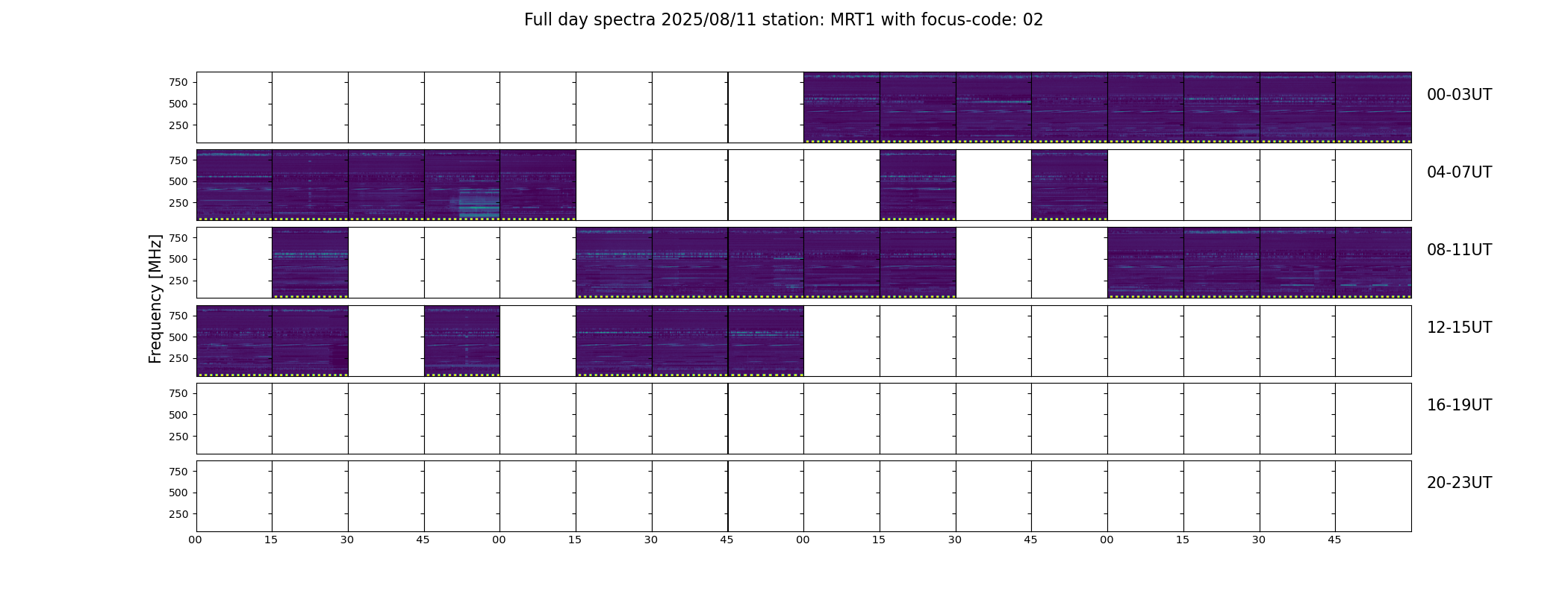 Full day spectra 2025/08/11 station: MRT1 with focus-code: 02

Frequency [MHz]

750
500
250

00-03UT

750
500
250

04-07UT

750
500
250

08-11UT

750
500
250

12-15UT

750
500
250

16-19UT

750
500
250

20-23UT

00 15 30 45 00 15 30 45 00 15 30 45 00 15 30 45